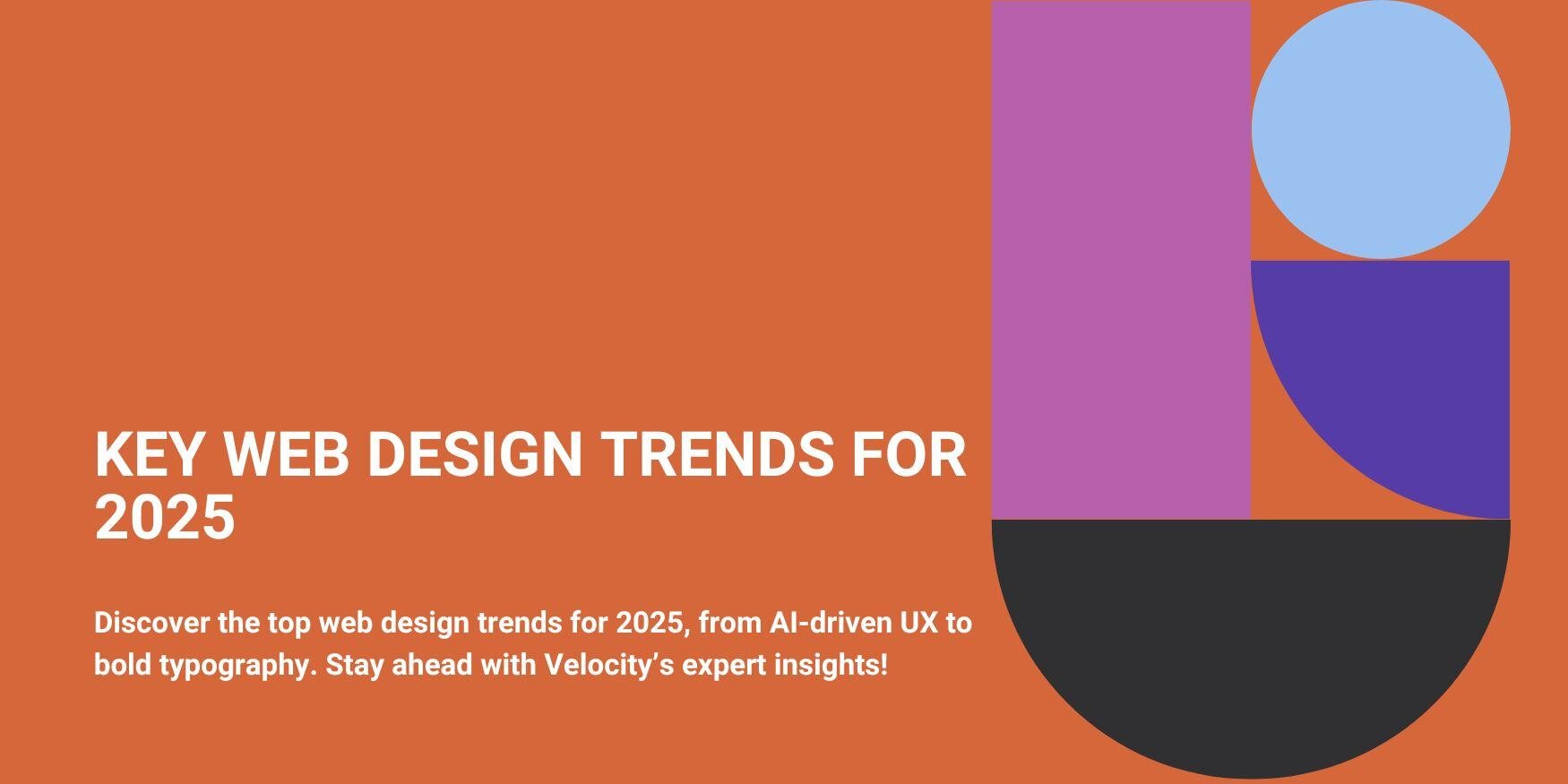 KEY WEB DESIGN TRENDS FOR 2025

Discover the top web design trends for 2025, from AI-driven UX to bold typography. Stay ahead with Velocity’s expert insights!